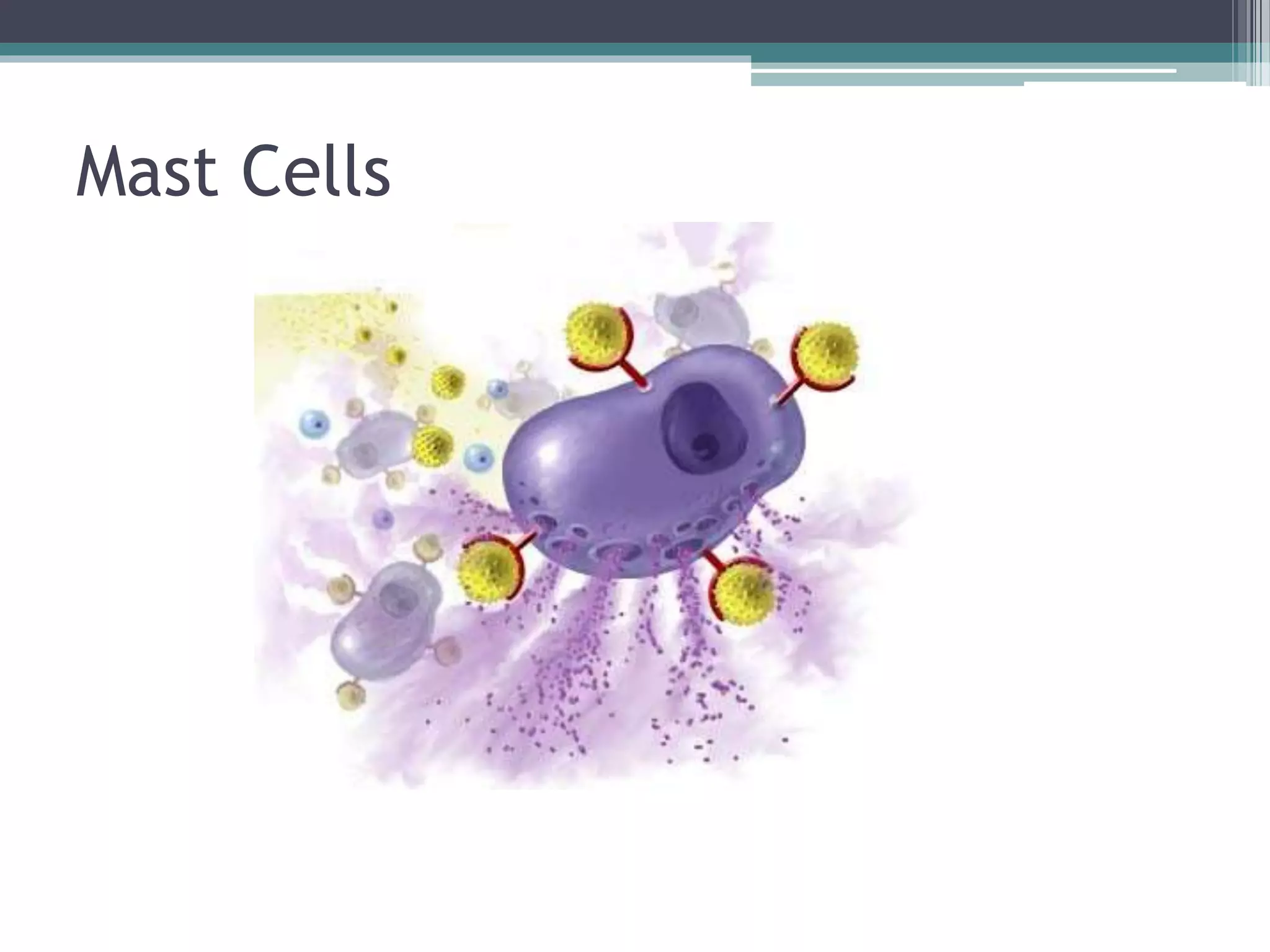 Mast Cells